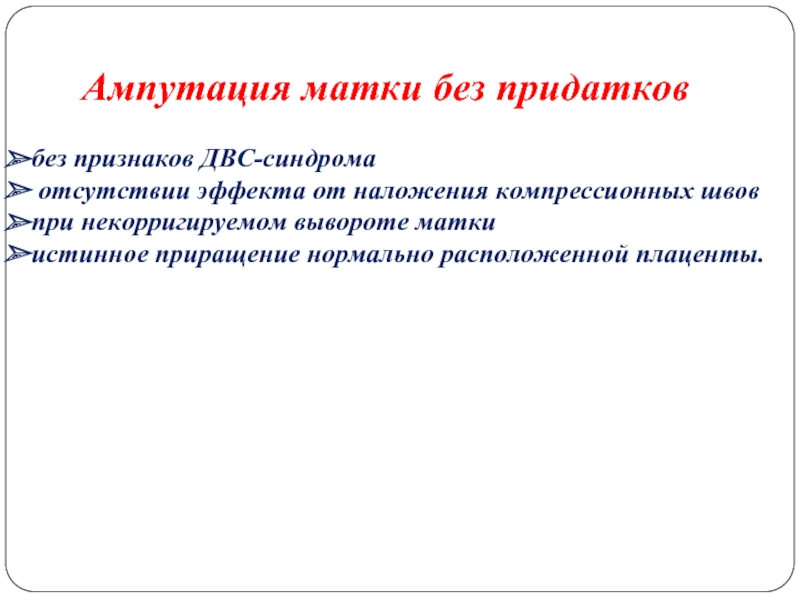 Ампутация матки без придатков

➢без признаков ДВС-синдрома
➢ отсутствии эффекта от наложения компрессионных швов
➢при некорригируемом вывороте матки
➢истинное приращение нормально расположенной плаценты.